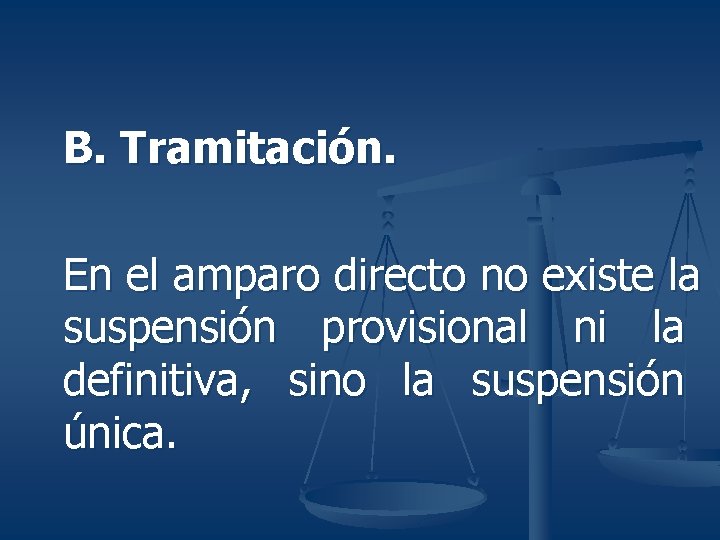 B. Tramitación.

En el amparo directo no existe la suspensión provisional ni la definitiva, sino la suspensión única.